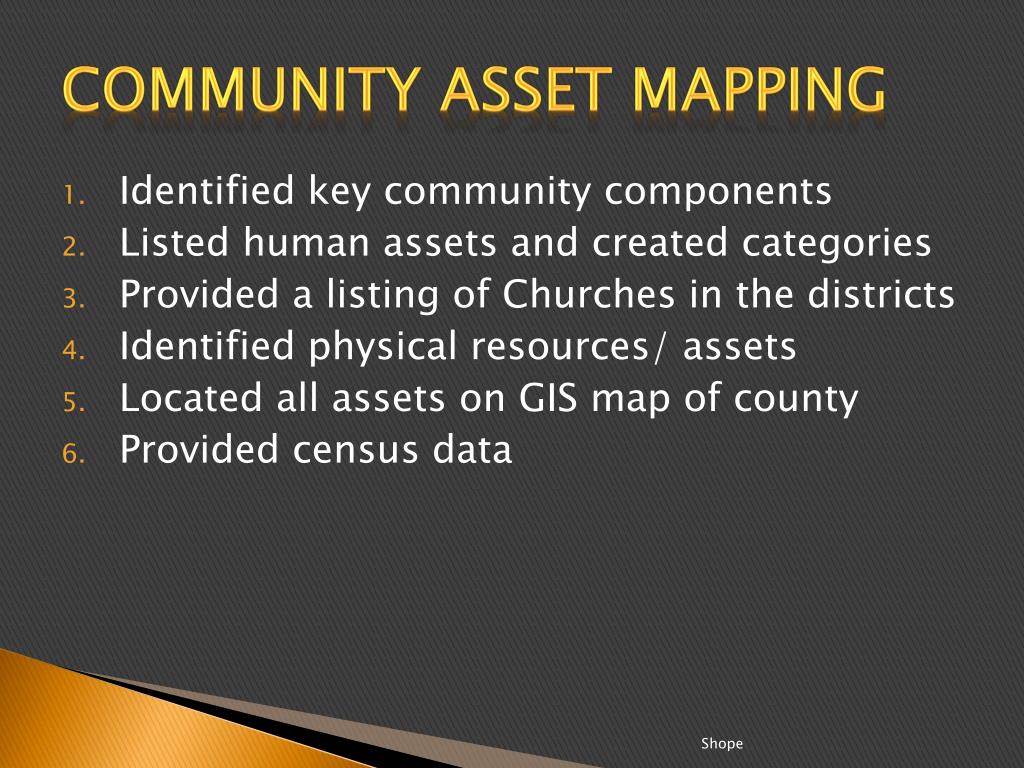 COMMUNITY ASSET MAPPING

1. Identified key community components
2. Listed human assets and created categories
3. Provided a listing of Churches in the districts
4. Identified physical resources/ assets
5. Located all assets on GIS map of county
6. Provided census data

Shope